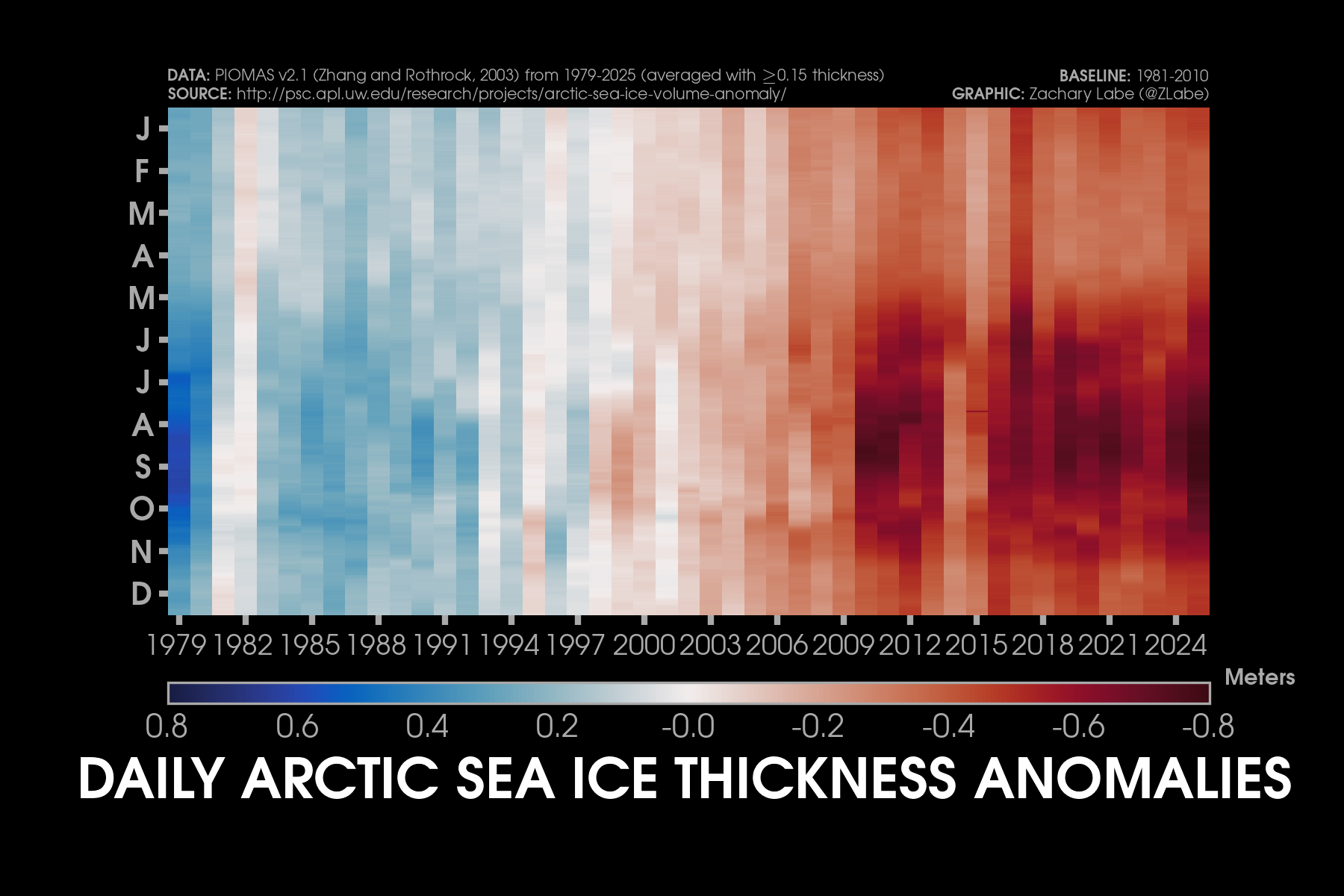 DATA: PIOMAS v2.1 (Zhang and Rothrock, 2003) from 1979-2025 (averaged with $\geq$0.15 thickness)
SOURCE: http://psc.apl.uw.edu/research/projects/arctic-sea-ice-volume-anomaly/

BASELINE: 1981-2010
GRAPHIC: Zachary Labe (@ZLabe)

J
F
M
A
M
J
J
A
S
O
N
D

1979 1982 1985 1988 1991 1994 1997 2000 2003 2006 2009 2012 2015 2018 2021 2024

Meters

0.8 0.6 0.4 0.2 -0.0 -0.2 -0.4 -0.6 -0.8

DAILY ARCTIC SEA ICE THICKNESS ANOMALIES